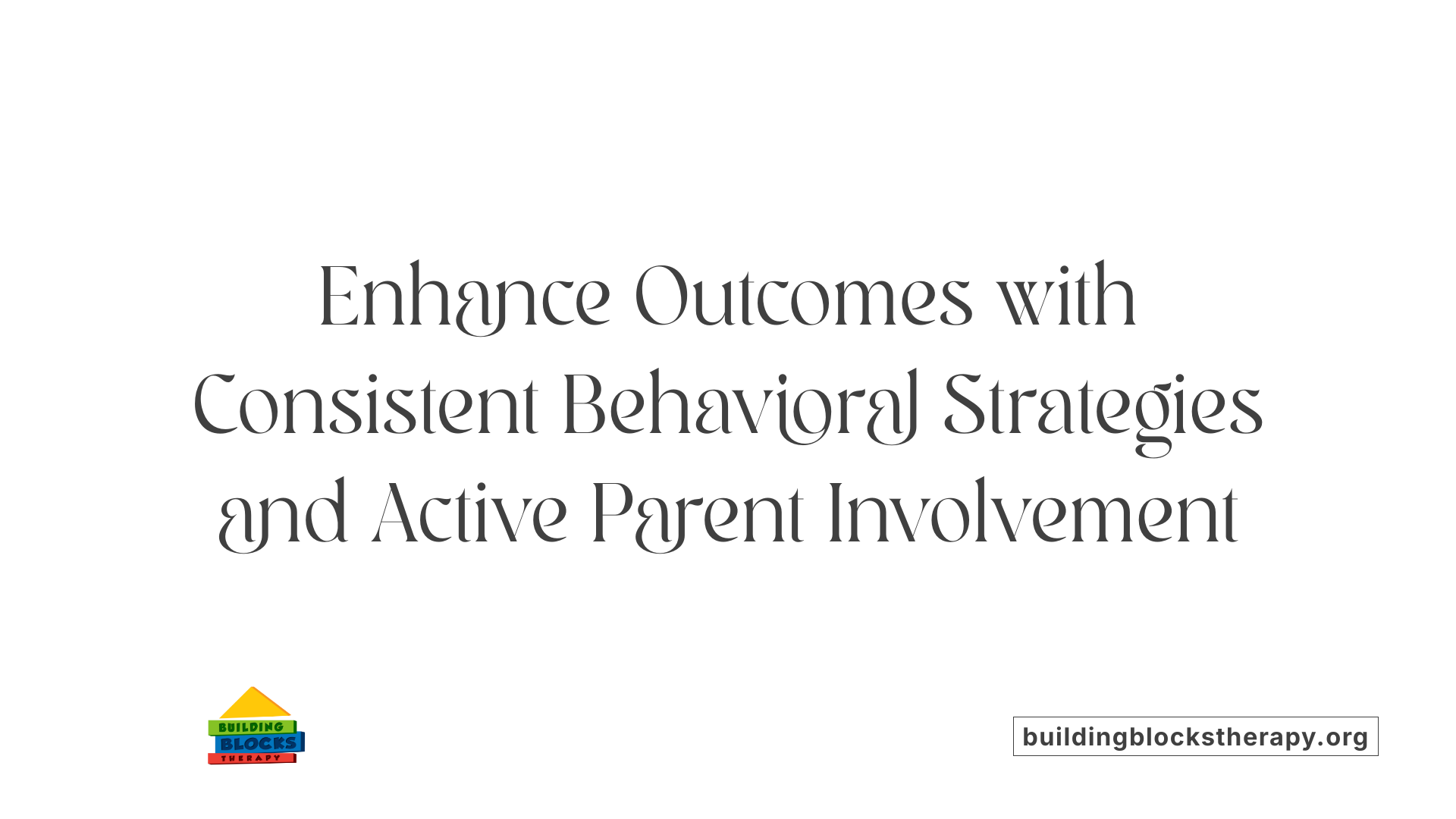 Enhance Outcomes with Consistent Behavioral Strategies and Active Parent Involvement

BUILDING BLOCKS THERAPY

buildingblockstherapy.org